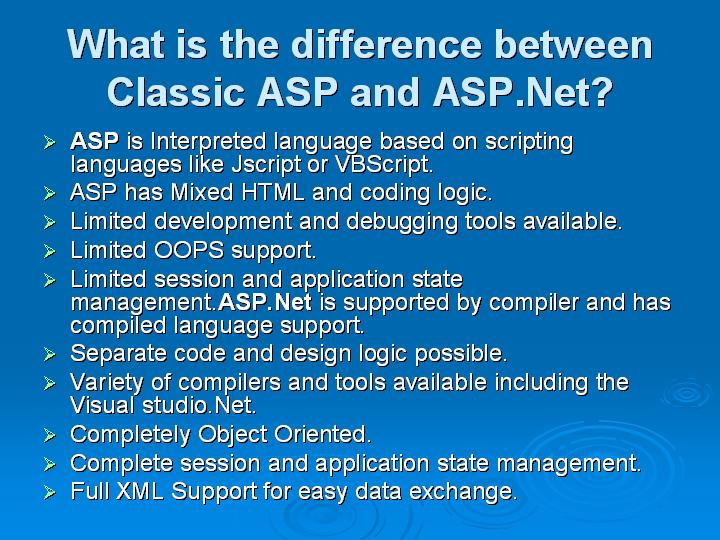 What is the difference between Classic ASP and ASP.Net?

➢ ASP is Interpreted language based on scripting languages like Jscript or VBScript.
➢ ASP has Mixed HTML and coding logic.
➢ Limited development and debugging tools available.
➢ Limited OOPS support.
➢ Limited session and application state management.ASP.Net is supported by compiler and has compiled language support.
➢ Separate code and design logic possible.
➢ Variety of compilers and tools available including the Visual studio.Net.
➢ Completely Object Oriented.
➢ Complete session and application state management.
➢ Full XML Support for easy data exchange.